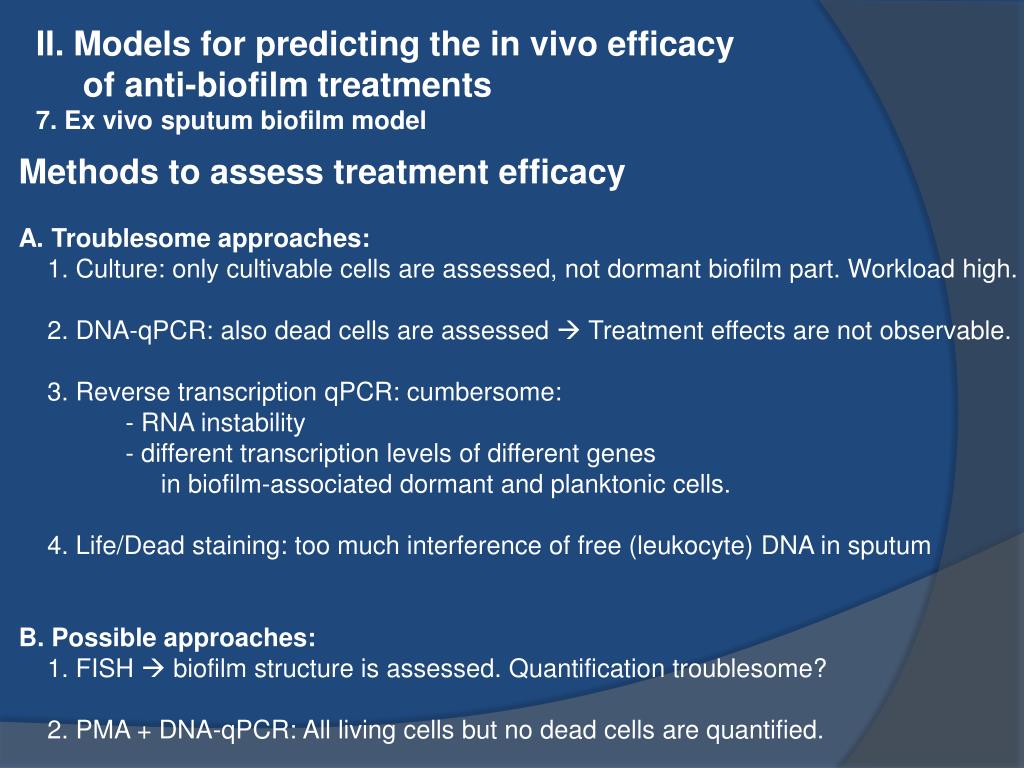 II. Models for predicting the in vivo efficacy of anti-biofilm treatments
7. Ex vivo sputum biofilm model

Methods to assess treatment efficacy

A. Troublesome approaches:
1. Culture: only cultivable cells are assessed, not dormant biofilm part. Workload high.

2. DNA-qPCR: also dead cells are assessed → Treatment effects are not observable.

3. Reverse transcription qPCR: cumbersome:
- RNA instability
- different transcription levels of different genes in biofilm-associated dormant and planktonic cells.

4. Life/Dead staining: too much interference of free (leukocyte) DNA in sputum

B. Possible approaches:
1. FISH → biofilm structure is assessed. Quantification troublesome?

2. PMA + DNA-qPCR: All living cells but no dead cells are quantified.